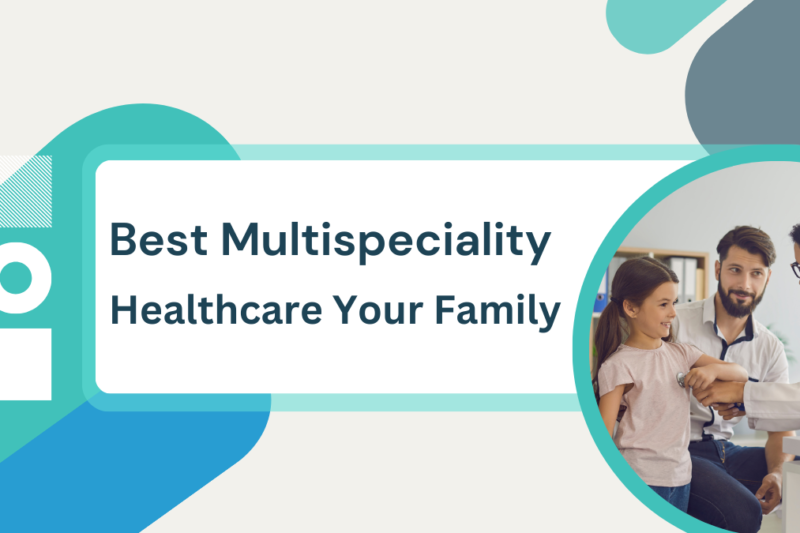 Best Multispeciality Healthcare Your Family